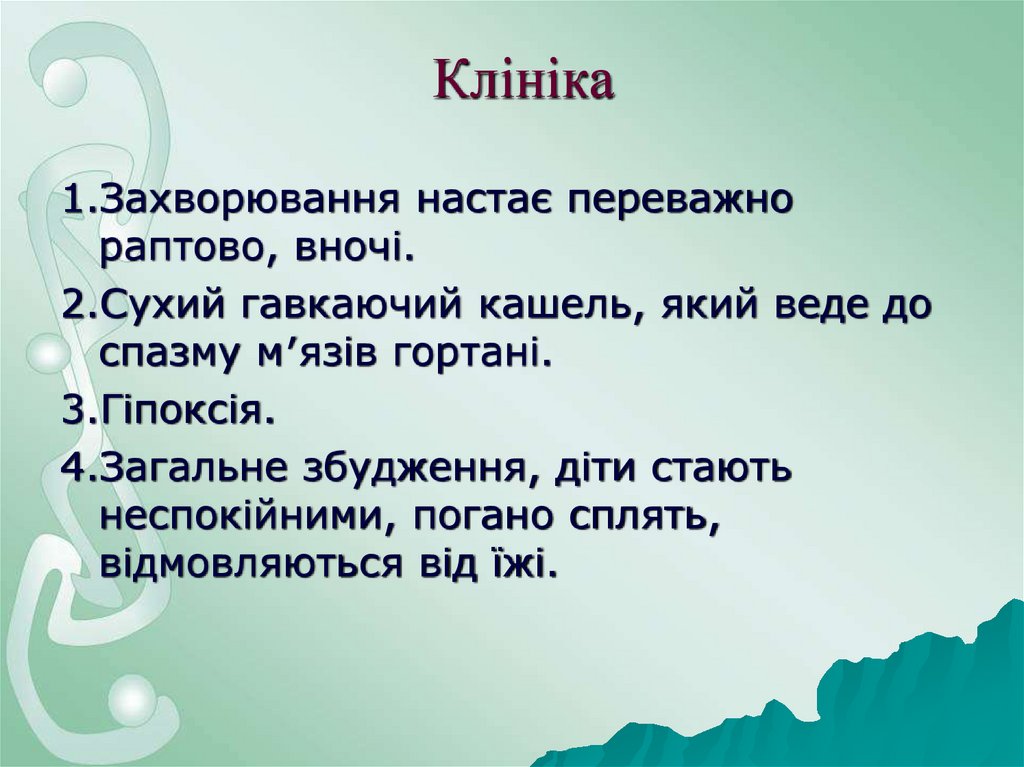 Клініка

1.Захворювання настає переважно раптово, вночі.

2.Сухий гавкаючий кашель, який веде до спазму м’язів гортані.

3.Гіпоксія.

4.Загальне збудження, діти стають неспокійними, погано сплять, відмовляються від їжі.